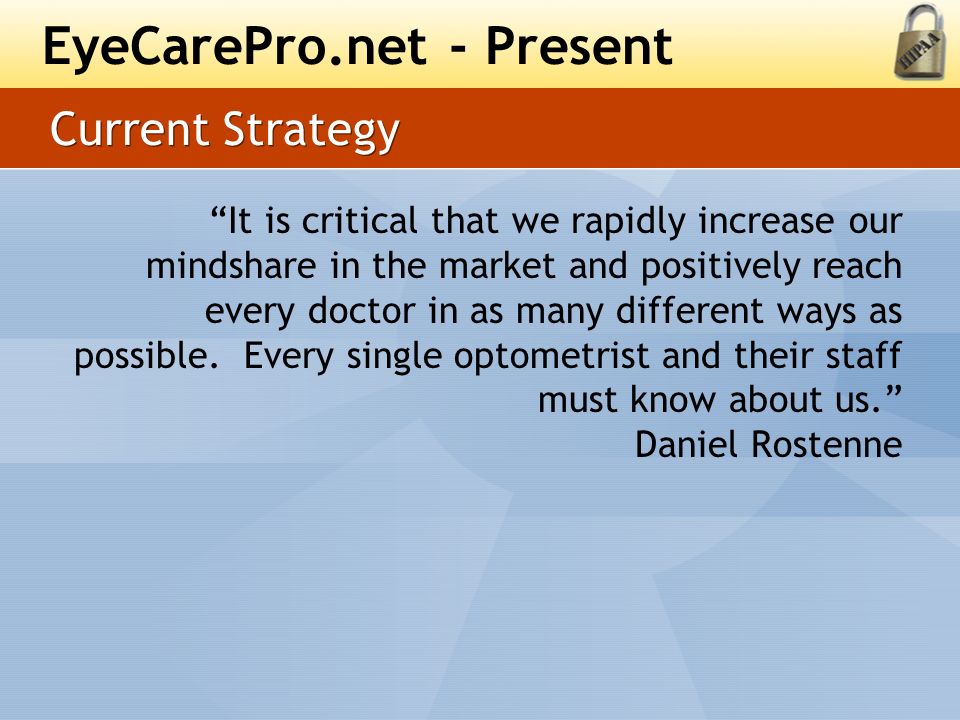 EyeCarePro.net - Present

HIPAA

Current Strategy

“It is critical that we rapidly increase our mindshare in the market and positively reach every doctor in as many different ways as possible. Every single optometrist and their staff must know about us.”
Daniel Rostenne